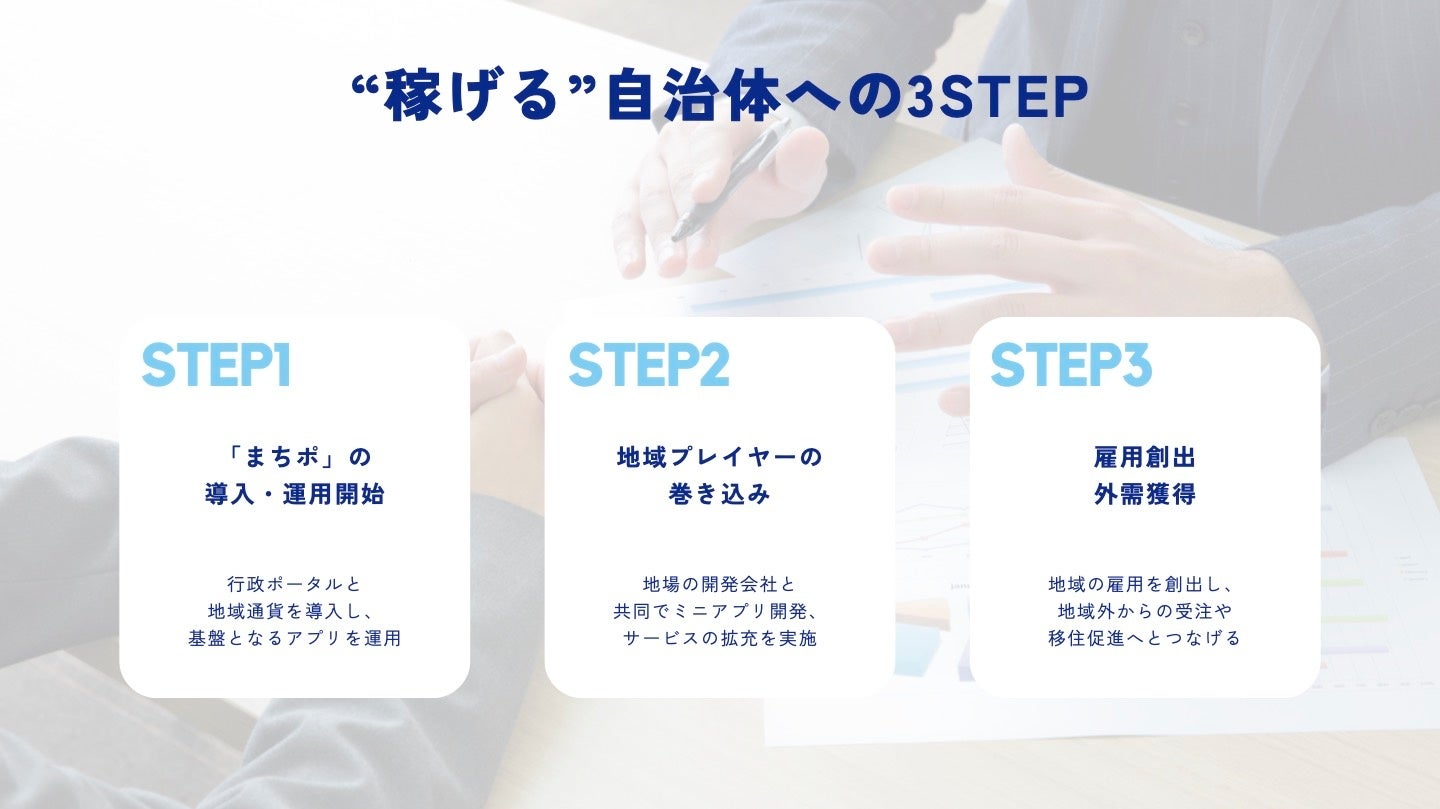 “稼げる”自治体への3STEP

STEP1

「まちポ」の
導入・運用開始

行政ポータルと
地域通貨を導入し、
基盤となるアプリを運用

STEP2

地域プレイヤーの
巻き込み

地場の開発会社と
共同でミニアプリ開発、
サービスの拡充を実施

STEP3

雇用創出
外需獲得

地域の雇用を創出し、
地域外からの受注や
移住促進へとつなげる